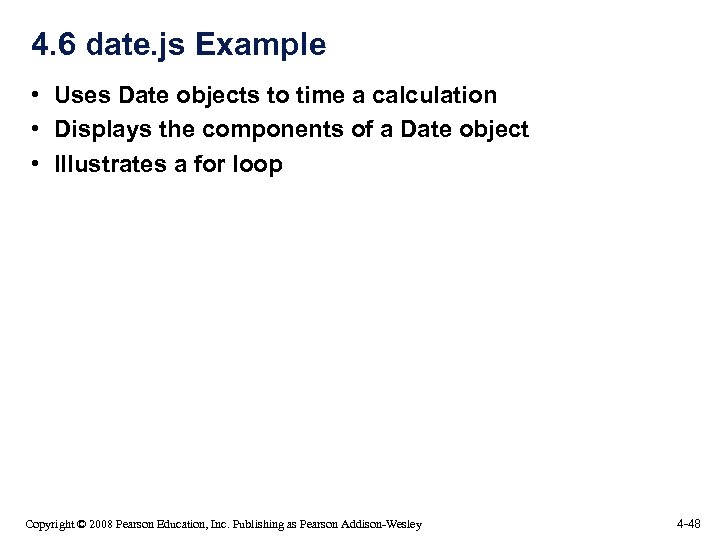 4.6 date.js Example

• Uses Date objects to time a calculation
• Displays the components of a Date object
• Illustrates a for loop

Copyright © 2008 Pearson Education, Inc. Publishing as Pearson Addison-Wesley

4-48